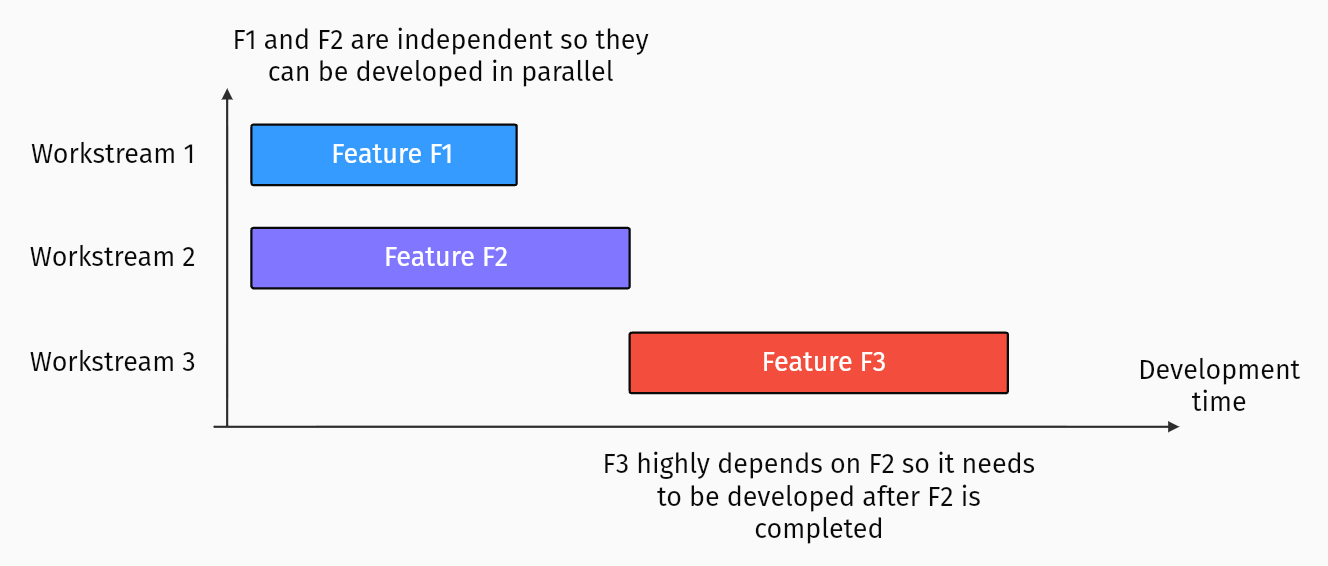 F1 and F2 are independent so they can be developed in parallel

Workstream 1
Feature F1

Workstream 2
Feature F2

Workstream 3
Feature F3

Development time

F3 highly depends on F2 so it needs to be developed after F2 is completed